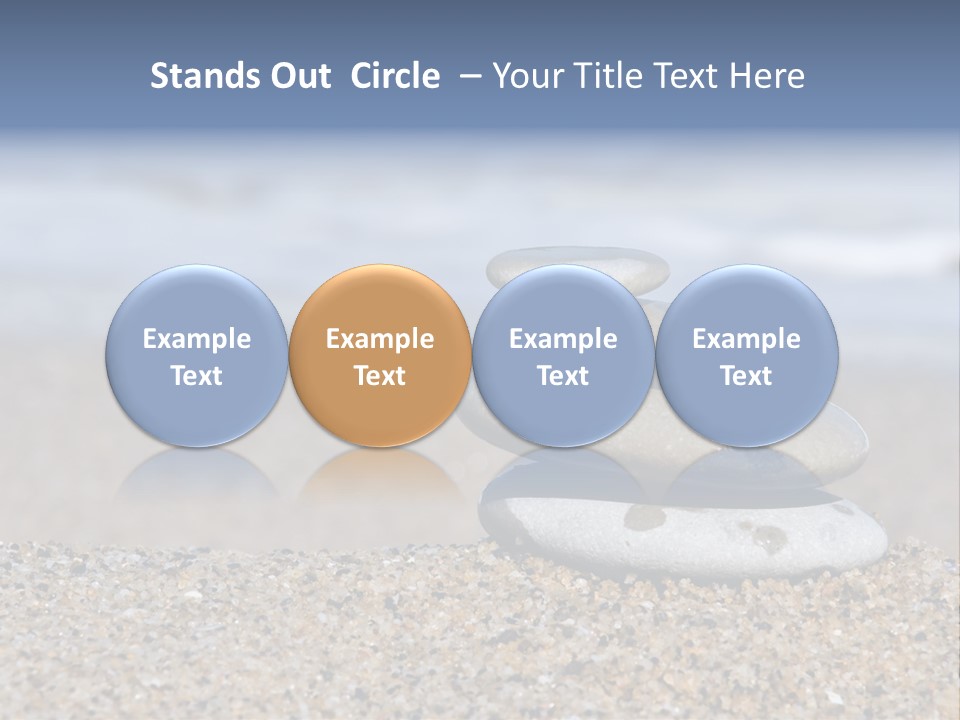 Stands Out Circle – Your Title Text Here

Example Text

Example Text

Example Text

Example Text